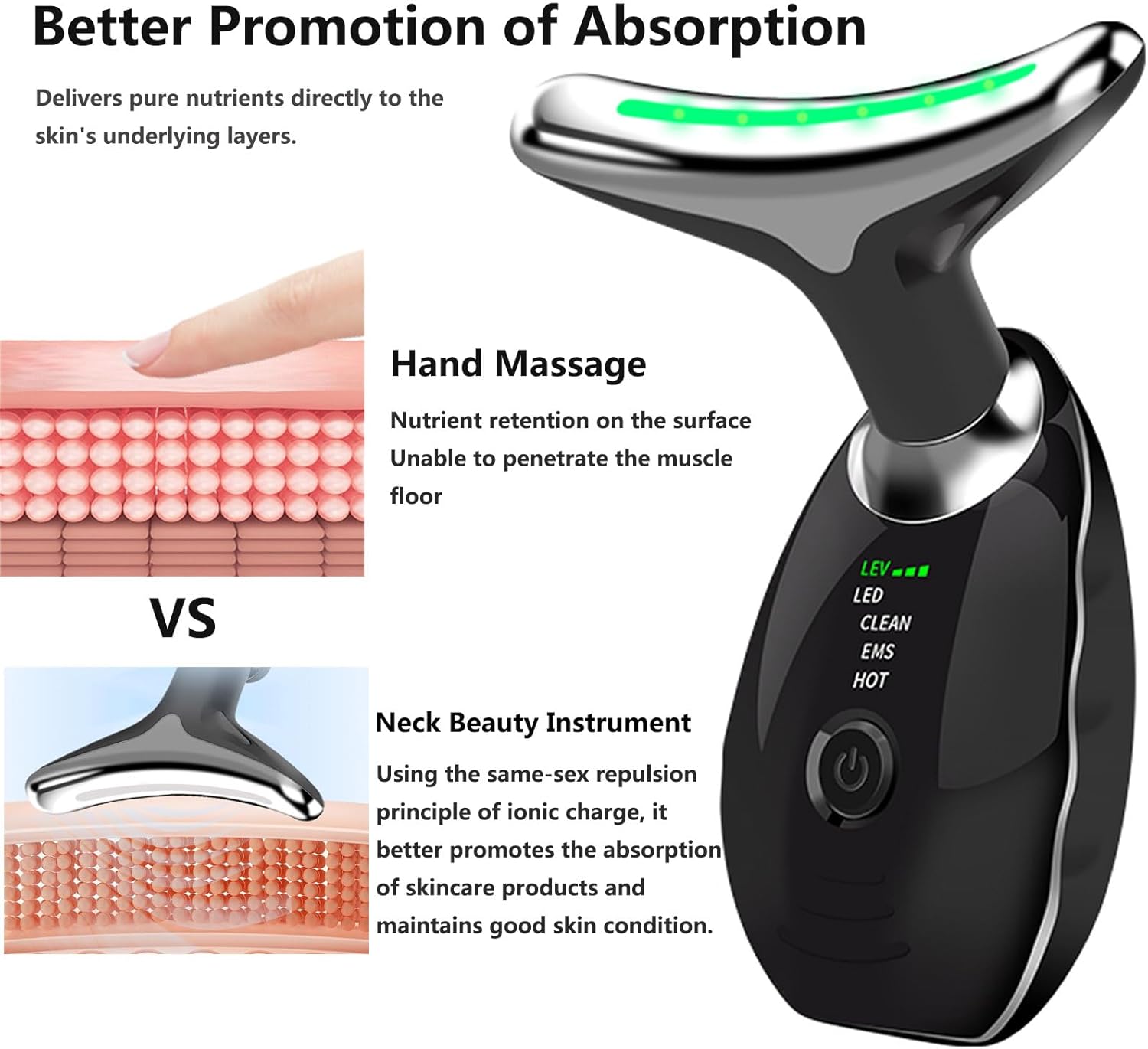 Better Promotion of Absorption

Delivers pure nutrients directly to the skin's underlying layers.

Hand Massage

Nutrient retention on the surface
Unable to penetrate the muscle floor

VS

Neck Beauty Instrument

Using the same-sex repulsion principle of ionic charge, it better promotes the absorption of skincare products and maintains good skin condition.

LEV
LED
CLEAN
EMS
HOT